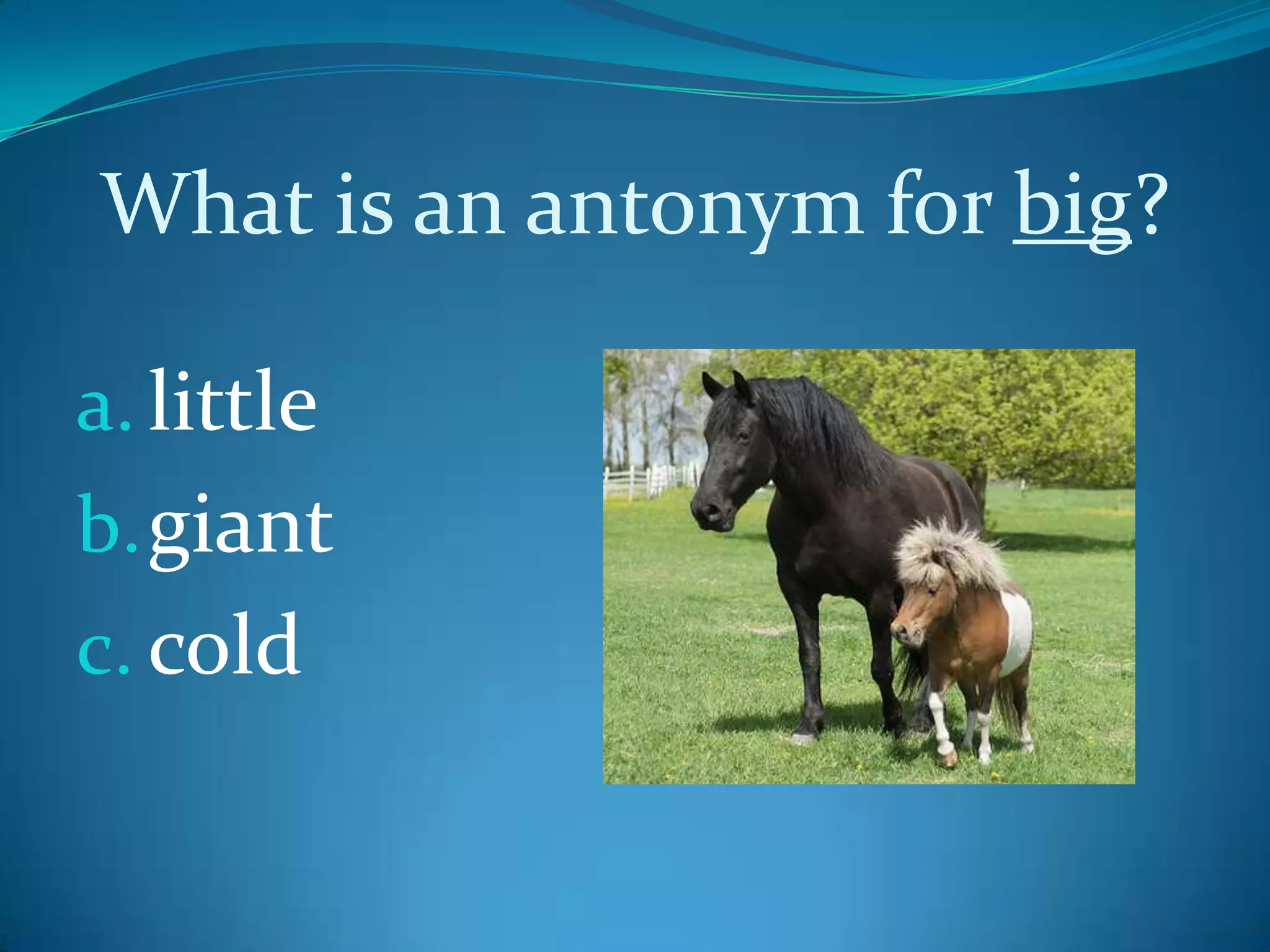 What is an antonym for big?

a. little
b. giant
c. cold